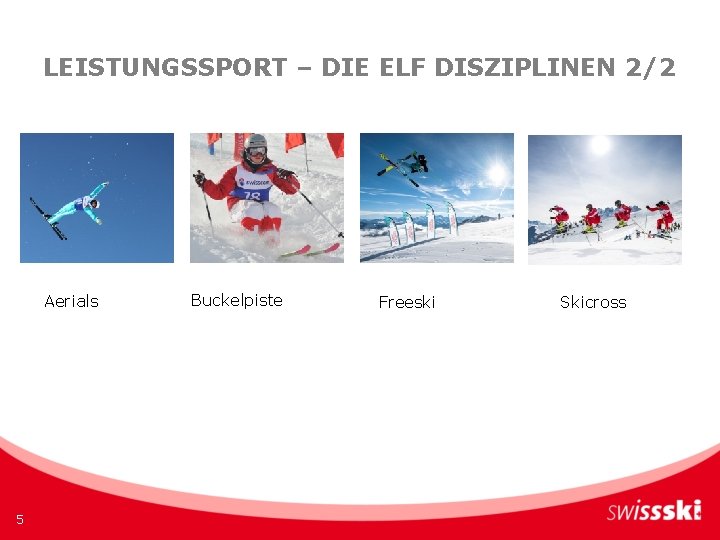 LEISTUNGSSPORT – DIE ELF DISZIPLINEN 2/2

swisscom
78

Aerials

Buckelpiste

Freeski

Skicross

5

swissski